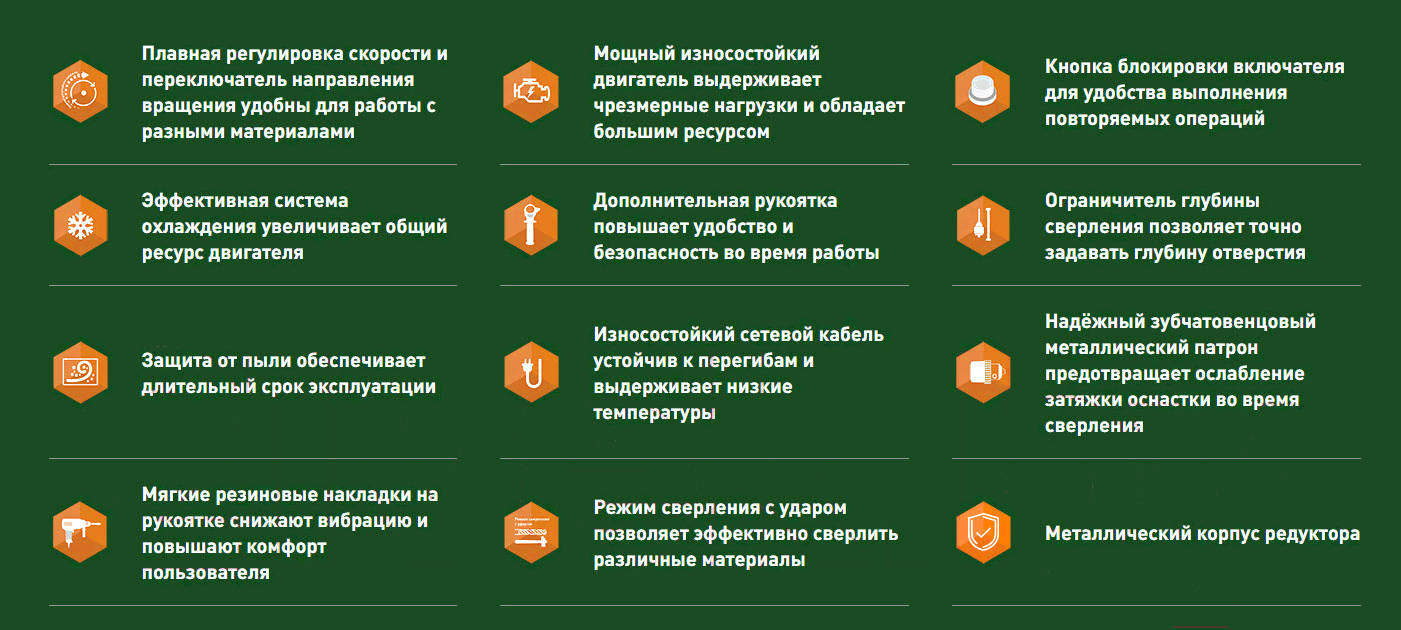 Плавная регулировка скорости и переключатель направления вращения удобны для работы с разными материалами

Эффективная система охлаждения увеличивает общий ресурс двигателя

Защита от пыли обеспечивает длительный срок эксплуатации

Мягкие резиновые накладки на рукоятке снижают вибрацию и повышают комфорт пользователя

Мощный износостойкий двигатель выдерживает чрезмерные нагрузки и обладает большим ресурсом

Дополнительная рукоятка повышает удобство и безопасность во время работы

Износостойкий сетевой кабель устойчив к перегибам и выдерживает низкие температуры

Режим сверления с ударом позволяет эффективно сверлить различные материалы

Кнопка блокировки включателя для удобства выполнения повторяемых операций

Ограничитель глубины сверления позволяет точно задавать глубину отверстия

Надёжный зубчатовенцовый металлический патрон предотвращает ослабление затяжки оснастки во время сверления

Металлический корпус редуктора